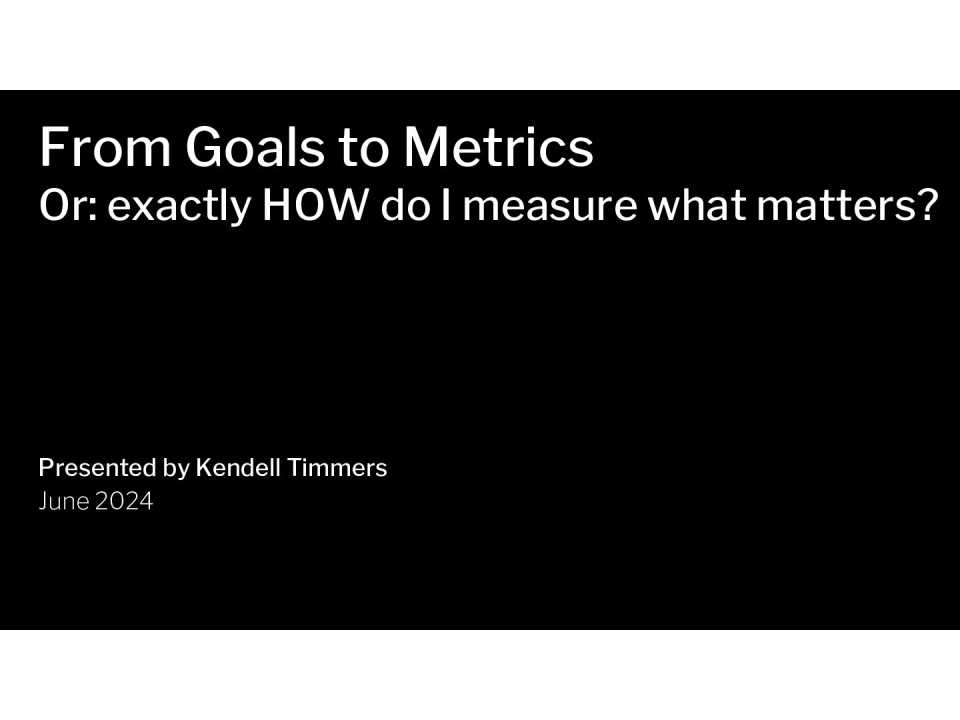 From Goals to Metrics
Or: exactly HOW do I measure what matters?

Presented by Kendell Timmers
June 2024